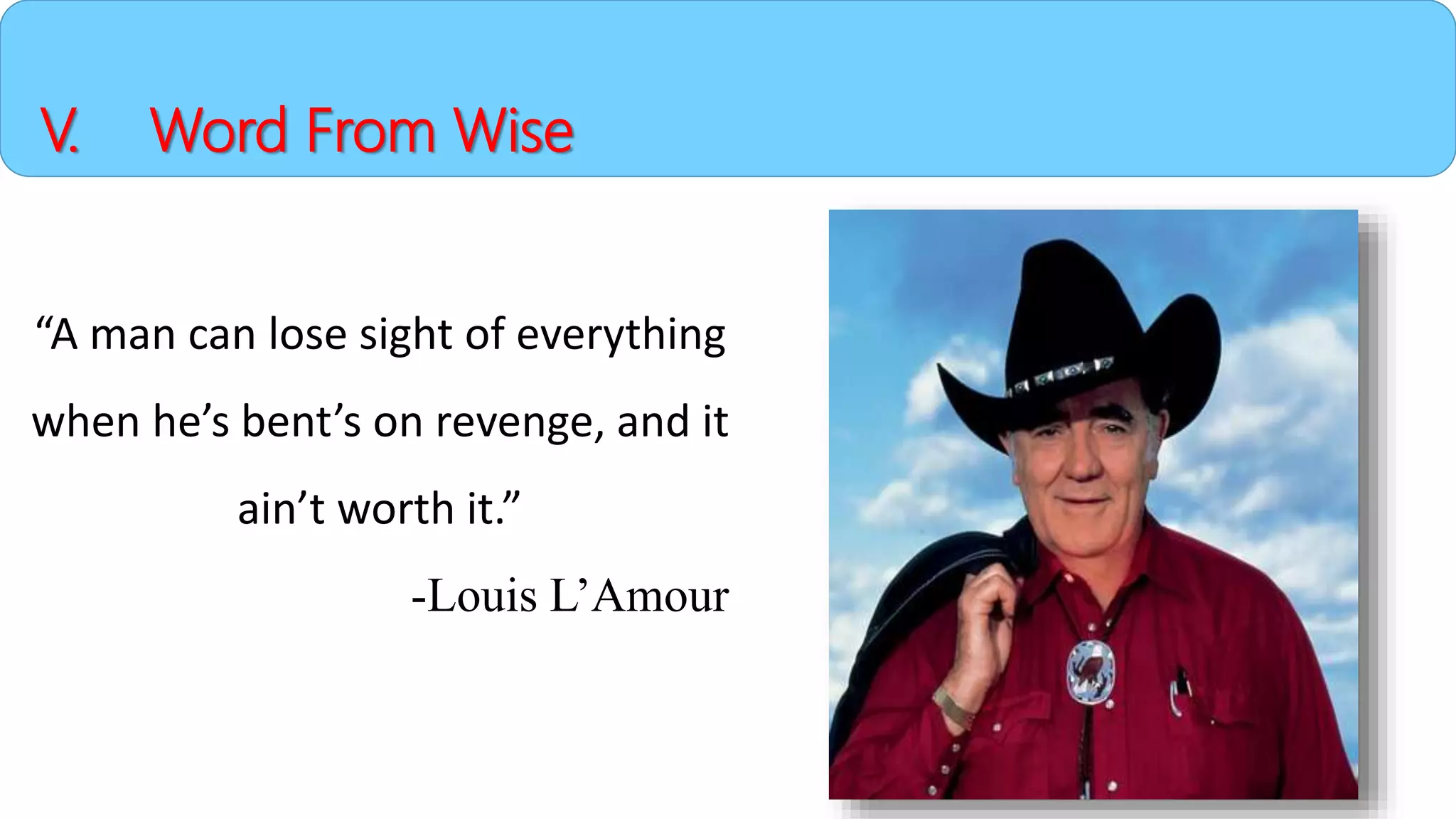 V. Word From Wise

“A man can lose sight of everything when he’s bent’s on revenge, and it ain’t worth it.”

-Louis L’Amour